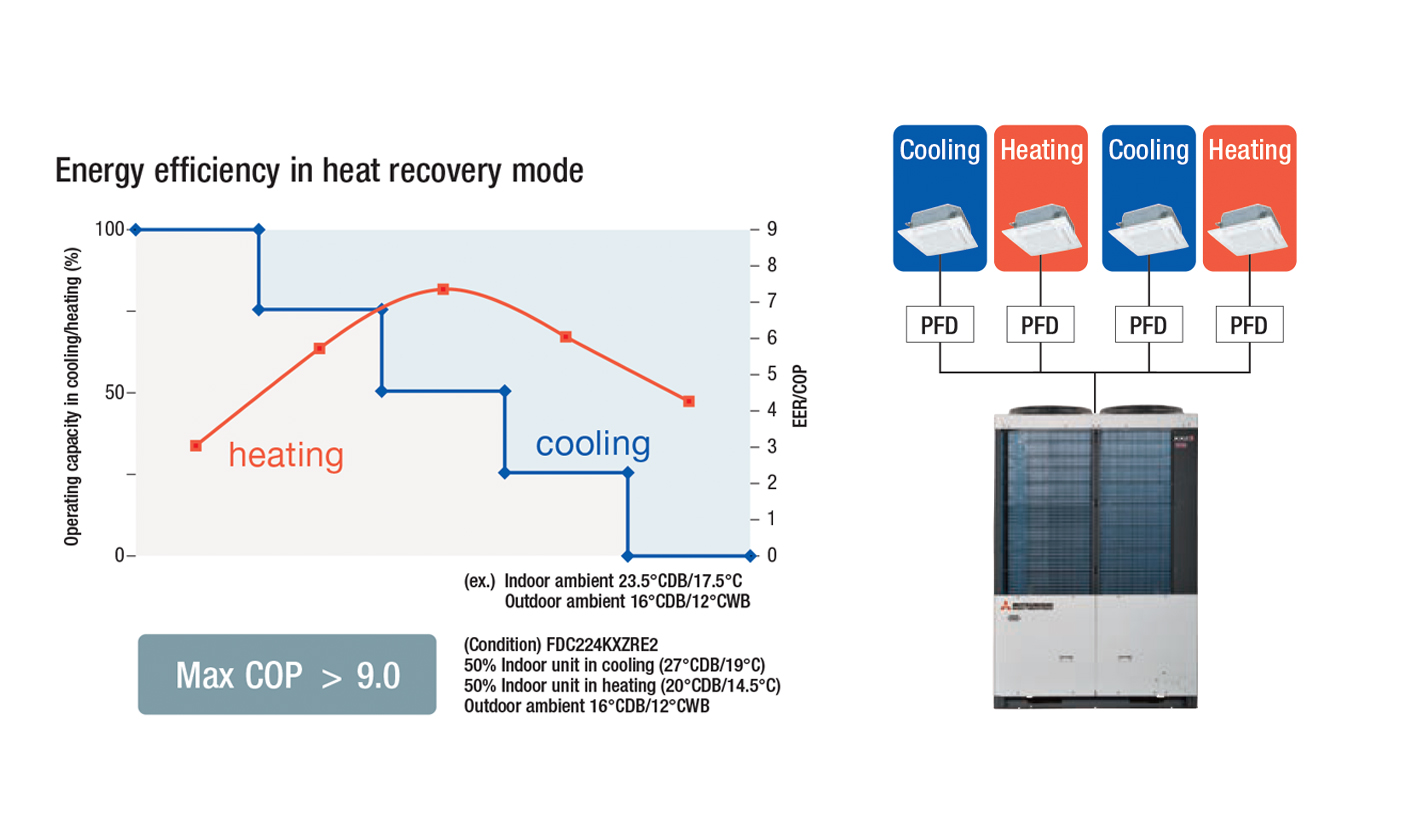 Energy efficiency in heat recovery mode

Operating capacity in cooling/heating (%)

100
50
0

9
8
7
6
5
4
3
2
1
0

EER/COP

heating

cooling

(ex.) Indoor ambient 23.5°CDB/17.5°C
Outdoor ambient 16°CDB/12°CWB

Max COP > 9.0

(Condition) FDC224KXZRE2
50% Indoor unit in cooling (27°CDB/19°C)
50% Indoor unit in heating (20°CDB/14.5°C)
Outdoor ambient 16°CDB/12°CWB

Cooling Heating Cooling Heating

PFD PFD PFD PFD